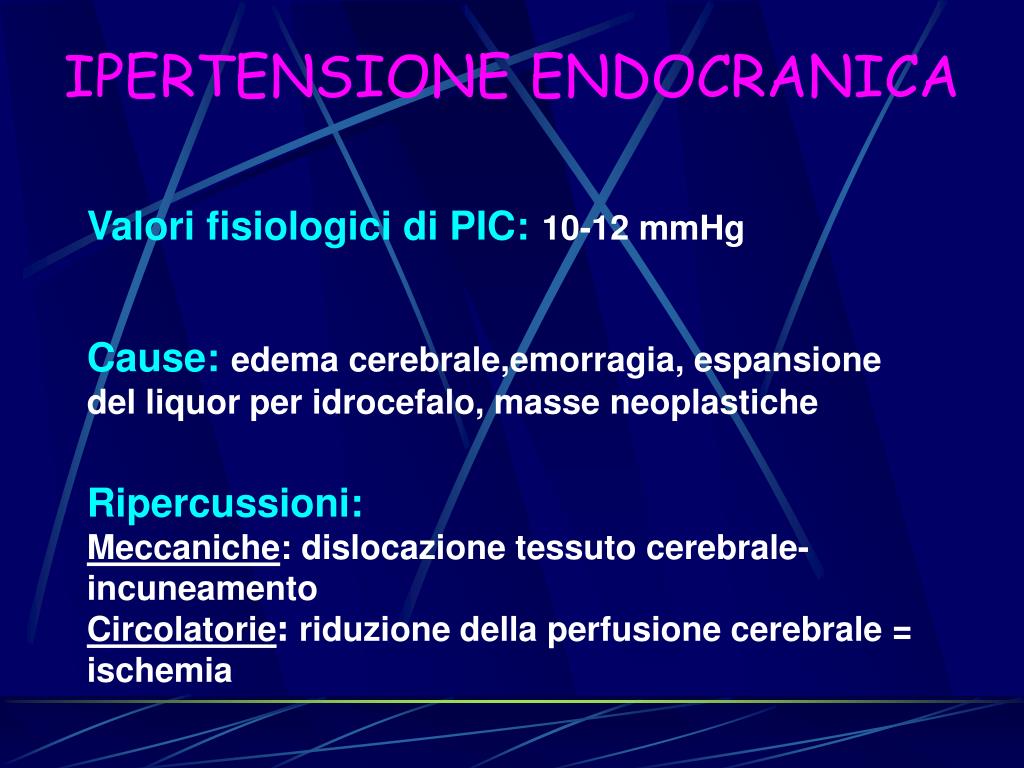 IPERTENSIONE ENDOCRANICA

Valori fisiologici di PIC: 10-12 mmHg

Cause: edema cerebrale,emorragia, espansione del liquor per idrocefalo, masse neoplastiche

Ripercussioni:
Meccaniche: dislocazione tessuto cerebrale-incuneamento
Circolatorie: riduzione della perfusione cerebrale = ischemia